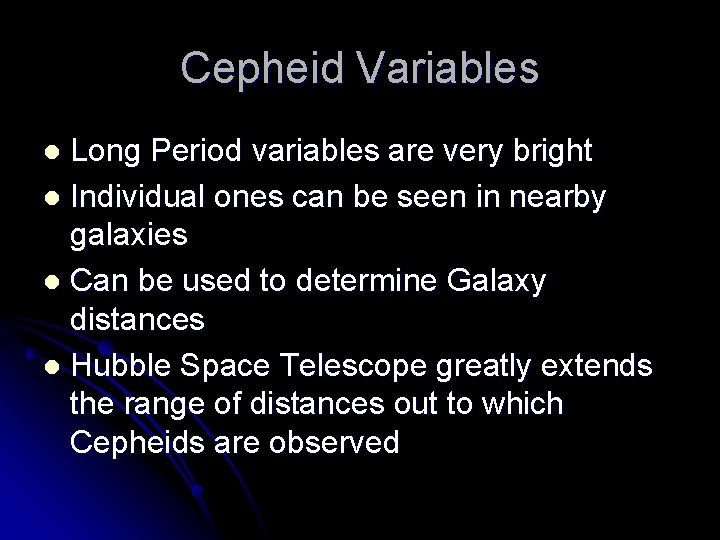 Cepheid Variables

- Long Period variables are very bright
- Individual ones can be seen in nearby galaxies
- Can be used to determine Galaxy distances
- Hubble Space Telescope greatly extends the range of distances out to which Cepheids are observed